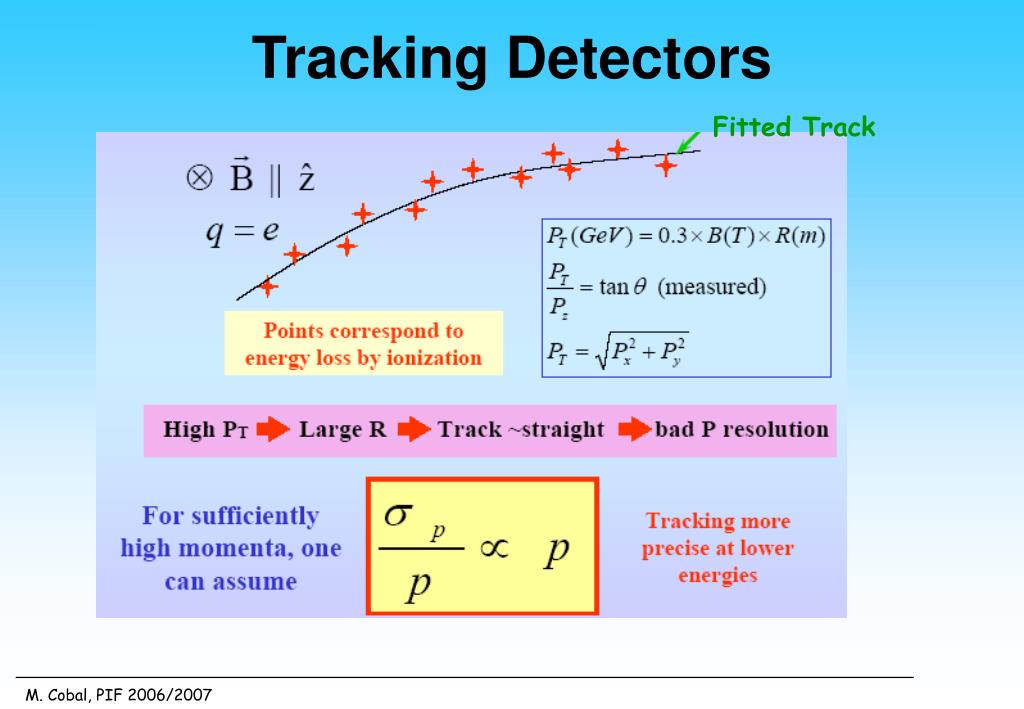 Tracking Detectors

Fitted Track

$\otimes \ \vec{B} \parallel \hat{z}$

$q = e$

$P_T(GeV) = 0.3 \times B(T) \times R(m)$

$\frac{P_T}{P_z} = \tan\theta$ (measured)

$P_T = \sqrt{P_x^2 + P_y^2}$

Points correspond to energy loss by ionization

High $P_T$ Large R Track ~straight bad P resolution

For sufficiently high momenta, one can assume

$\frac{\sigma_p}{p} \propto p$

Tracking more precise at lower energies

M. Cobal, PIF 2006/2007